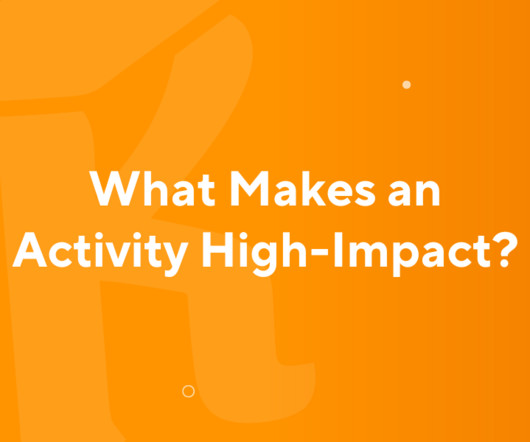 What Makes an Activity High-Impact?